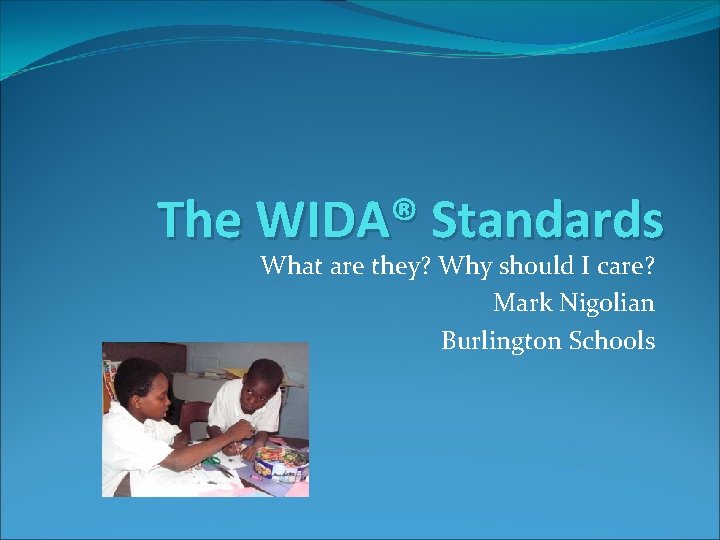 The WIDA® Standards

What are they? Why should I care?

Mark Nigolian

Burlington Schools